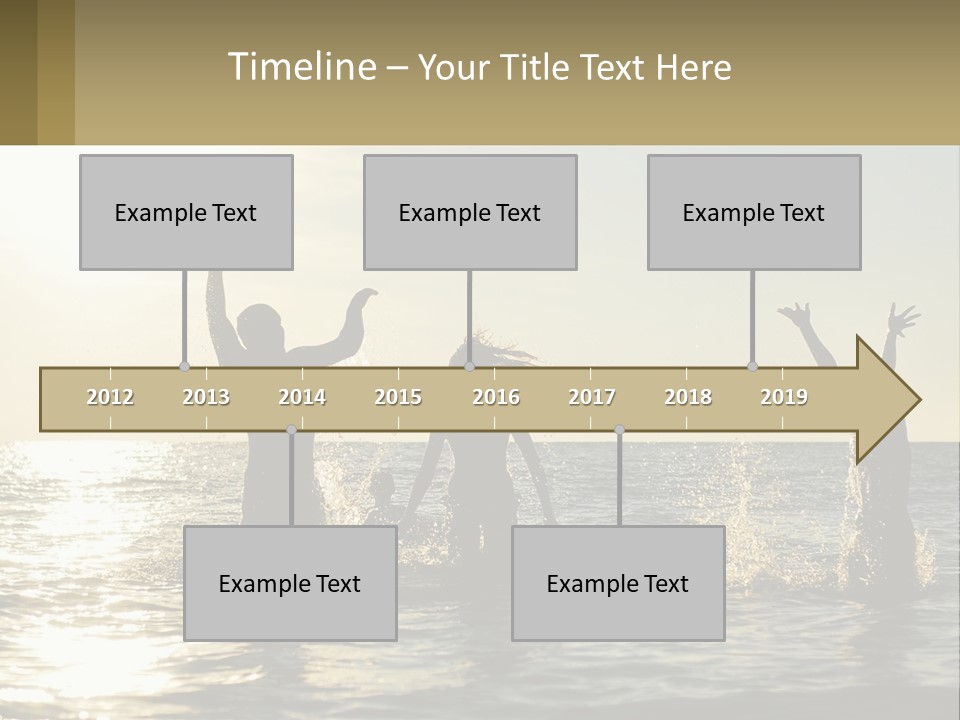 Timeline – Your Title Text Here

Example Text

Example Text

Example Text

2012 2013 2014 2015 2016 2017 2018 2019

Example Text

Example Text